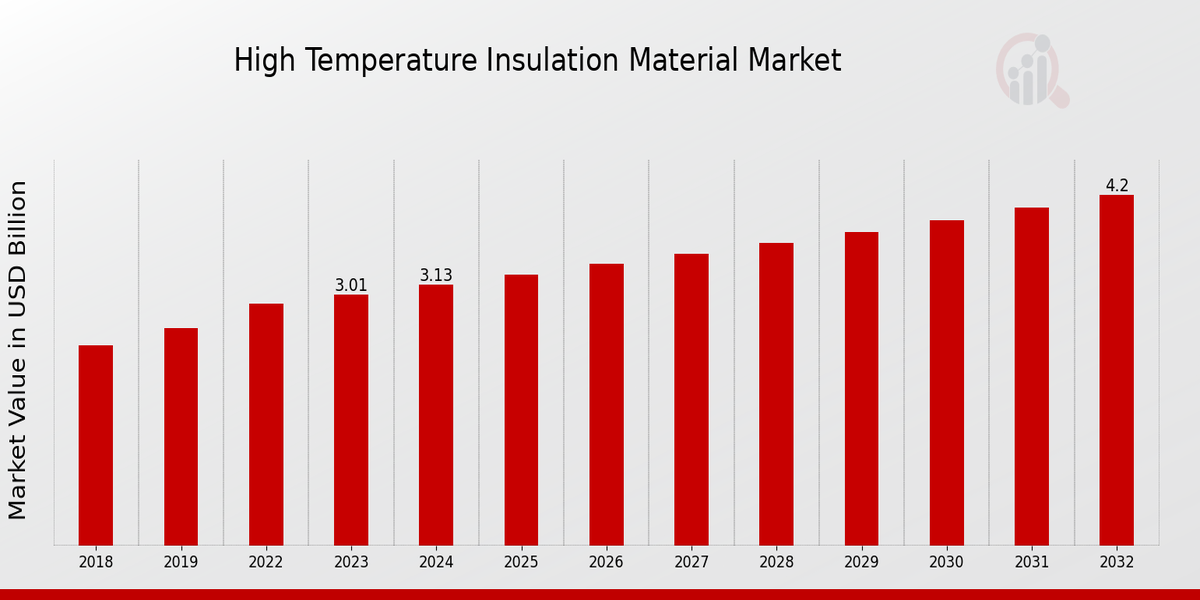 High Temperature Insulation Material Market

Market Value in USD Billion

3.01
3.13
4.2

2018
2019
2022
2023
2024
2025
2026
2027
2028
2029
2030
2031
2032